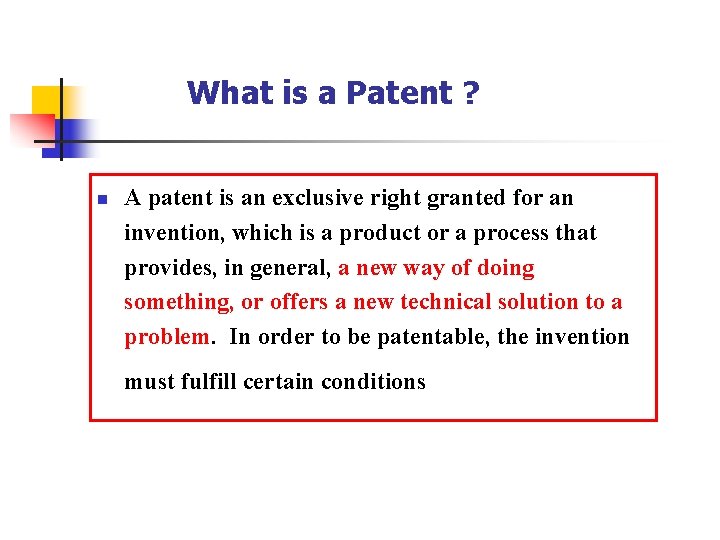 What is a Patent ?

A patent is an exclusive right granted for an invention, which is a product or a process that provides, in general, a new way of doing something, or offers a new technical solution to a problem. In order to be patentable, the invention must fulfill certain conditions